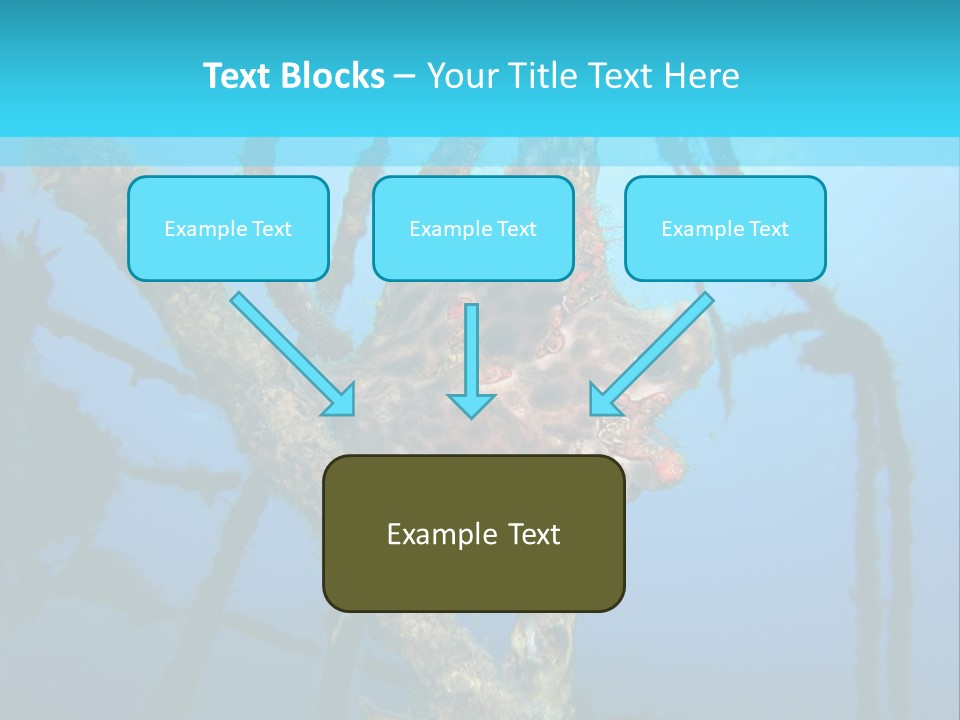 Text Blocks – Your Title Text Here

Example Text

Example Text

Example Text

Example Text